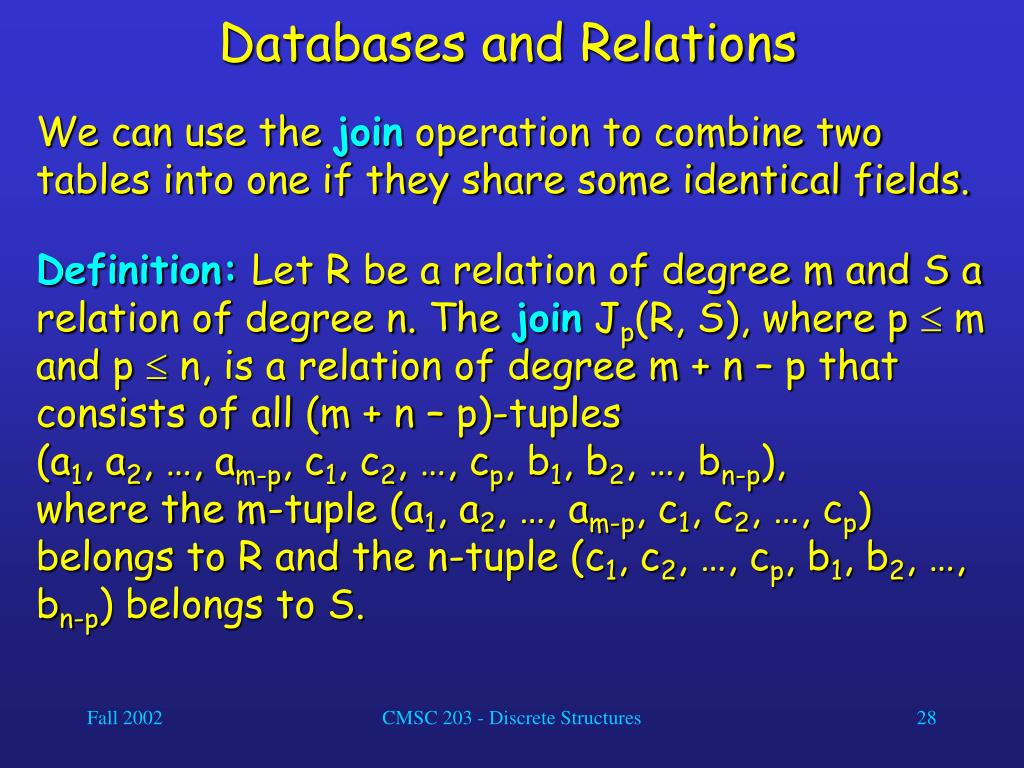 Databases and Relations

We can use the join operation to combine two tables into one if they share some identical fields.

Definition: Let R be a relation of degree m and S a relation of degree n. The join $J_p(R, S)$, where $p \leq m$ and $p \leq n$, is a relation of degree m + n – p that consists of all (m + n – p)-tuples
$(a_1, a_2, …, a_{m-p}, c_1, c_2, …, c_p, b_1, b_2, …, b_{n-p})$,
where the m-tuple $(a_1, a_2, …, a_{m-p}, c_1, c_2, …, c_p)$ belongs to R and the n-tuple $(c_1, c_2, …, c_p, b_1, b_2, …, b_{n-p})$ belongs to S.

Fall 2002

CMSC 203 - Discrete Structures

28